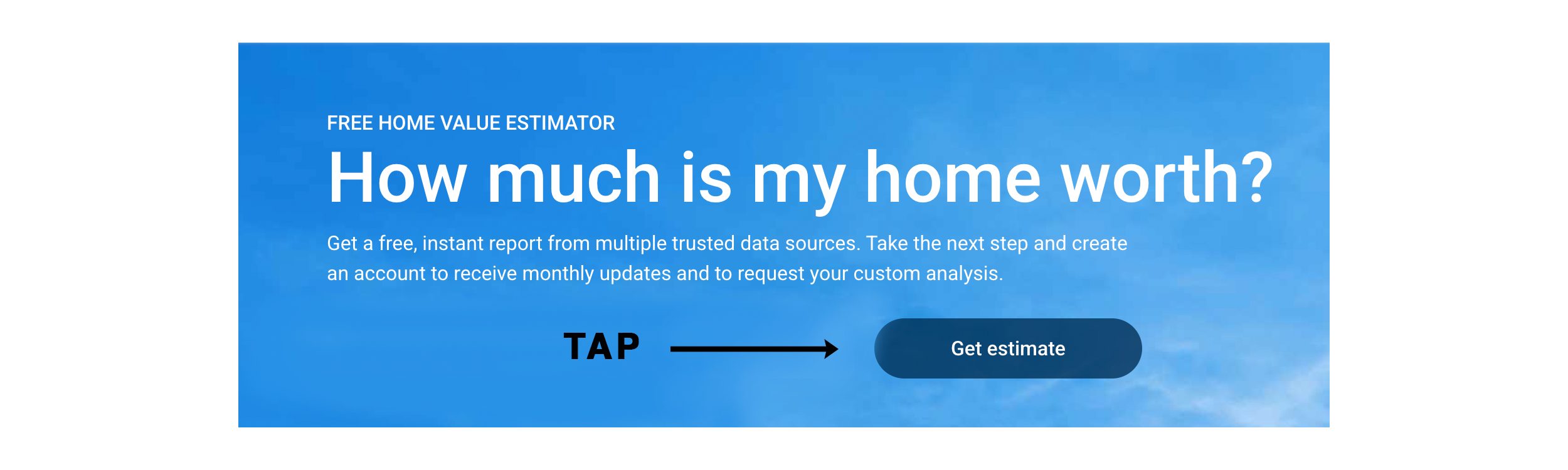 FREE HOME VALUE ESTIMATOR

How much is my home worth?

Get a free, instant report from multiple trusted data sources. Take the next step and create an account to receive monthly updates and to request your custom analysis.

TAP

Get estimate